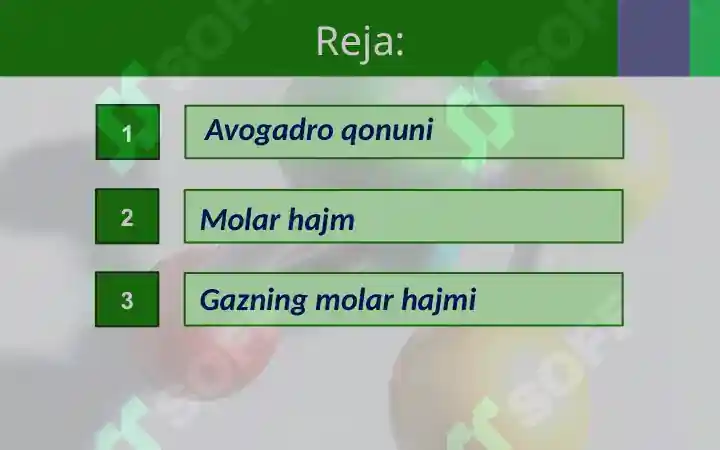 Reja:

1 Avogadro qonuni

2 Molar hajm

3 Gazning molar hajmi